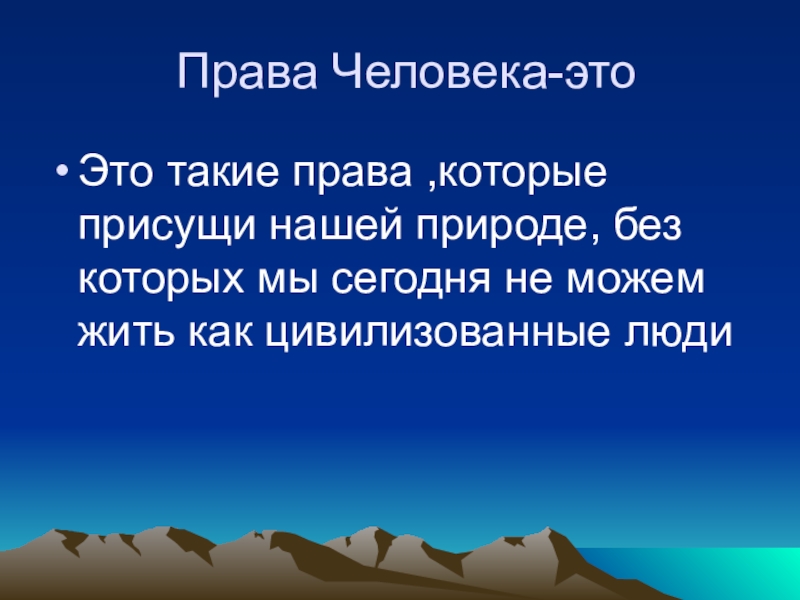 Права Человека-это

• Это такие права ,которые присущи нашей природе, без которых мы сегодня не можем жить как цивилизованные люди